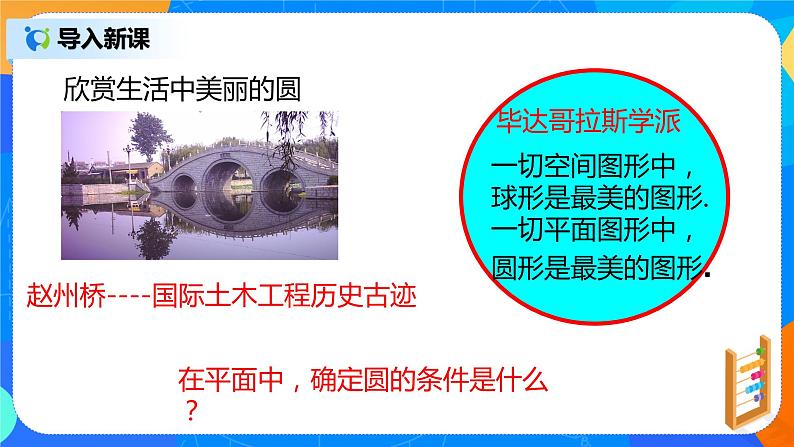 导入新课

欣赏生活中美丽的圆

赵州桥----国际土木工程历史古迹

毕达哥拉斯学派

一切空间图形中，球形是最美的图形.
一切平面图形中，圆形是最美的图形.

在平面中，确定圆的条件是什么？